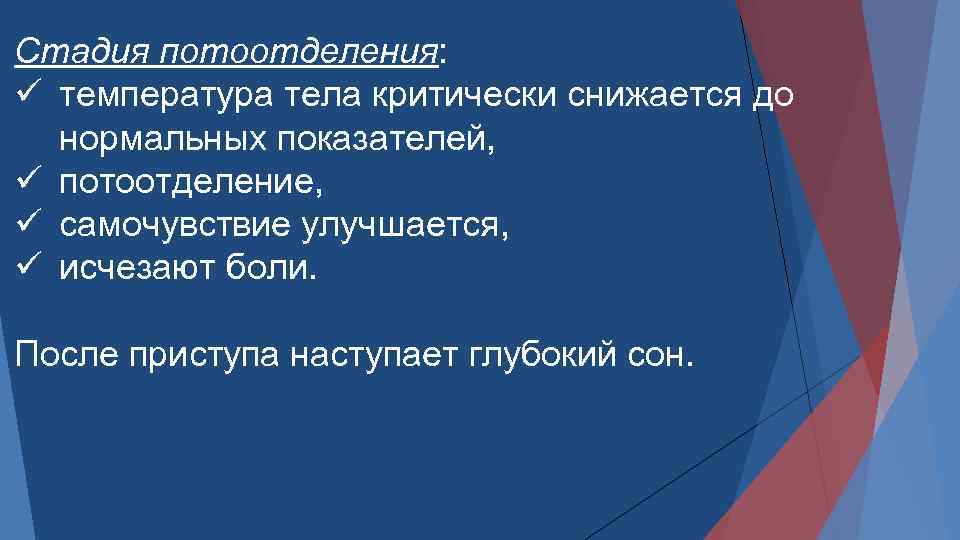 Стадия потоотделения:
✓ температура тела критически снижается до нормальных показателей,
✓ потоотделение,
✓ самочувствие улучшается,
✓ исчезают боли.

После приступа наступает глубокий сон.